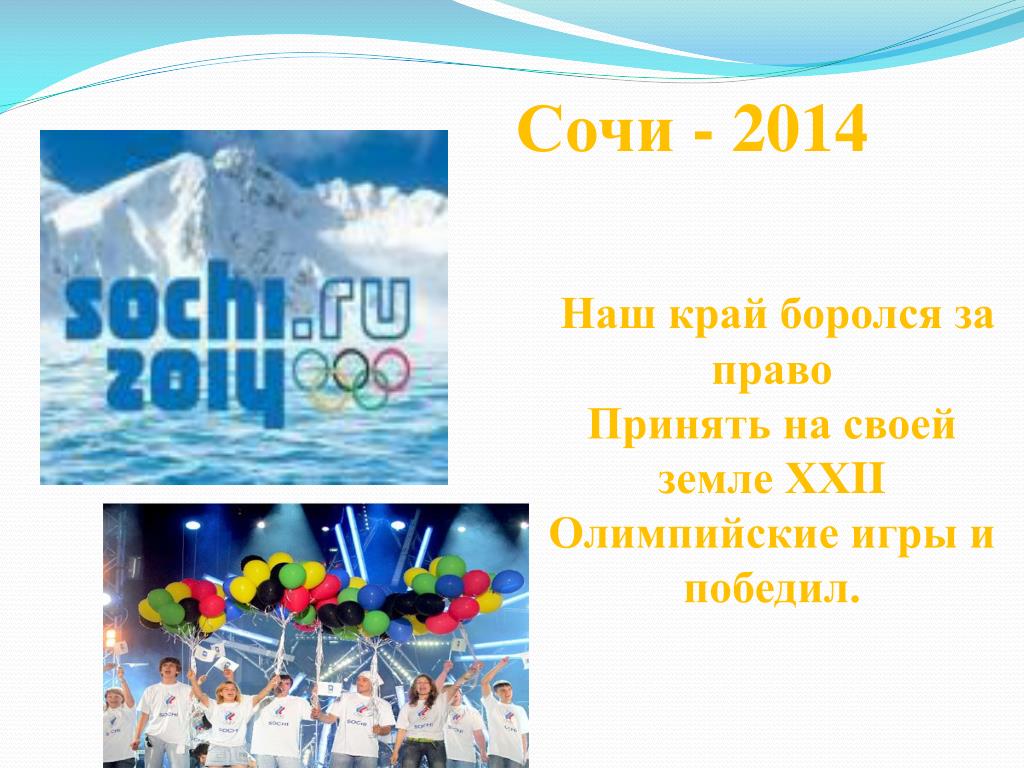 Сочи - 2014

sochi.ru 2014

Наш край боролся за право
Принять на своей земле XXII Олимпийские игры и победил.